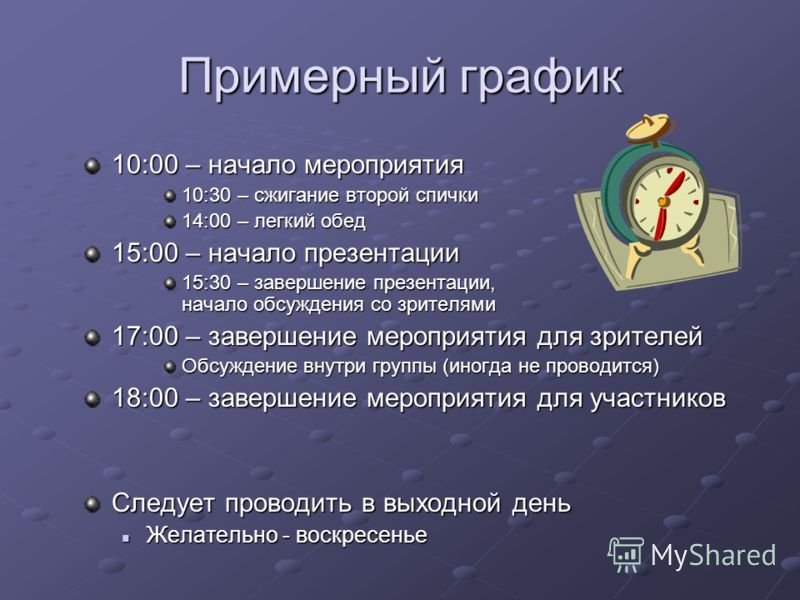 Примерный график

10:00 – начало мероприятия
10:30 – сжигание второй спички
14:00 – легкий обед
15:00 – начало презентации
15:30 – завершение презентации, начало обсуждения со зрителями
17:00 – завершение мероприятия для зрителей
Обсуждение внутри группы (иногда не проводится)
18:00 – завершение мероприятия для участников

Следует проводить в выходной день
Желательно - воскресенье

MyShared